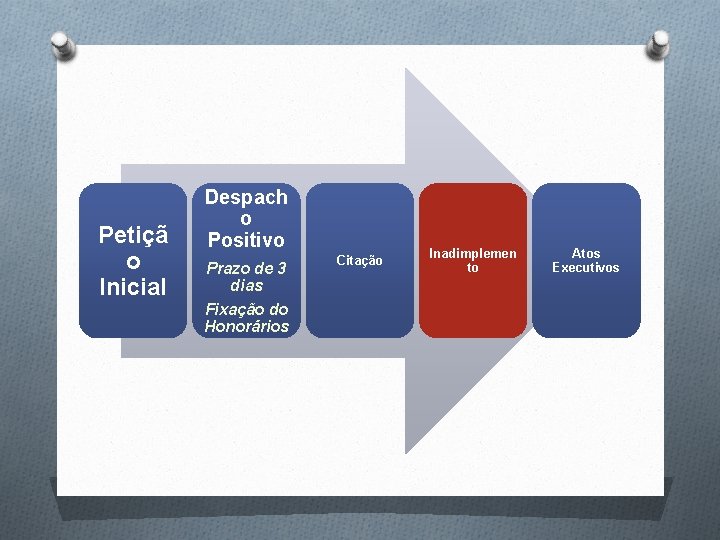 Petição Inicial

Despacho Positivo
Prazo de 3 dias
Fixação do Honorários

Citação

Inadimplemento

Atos Executivos